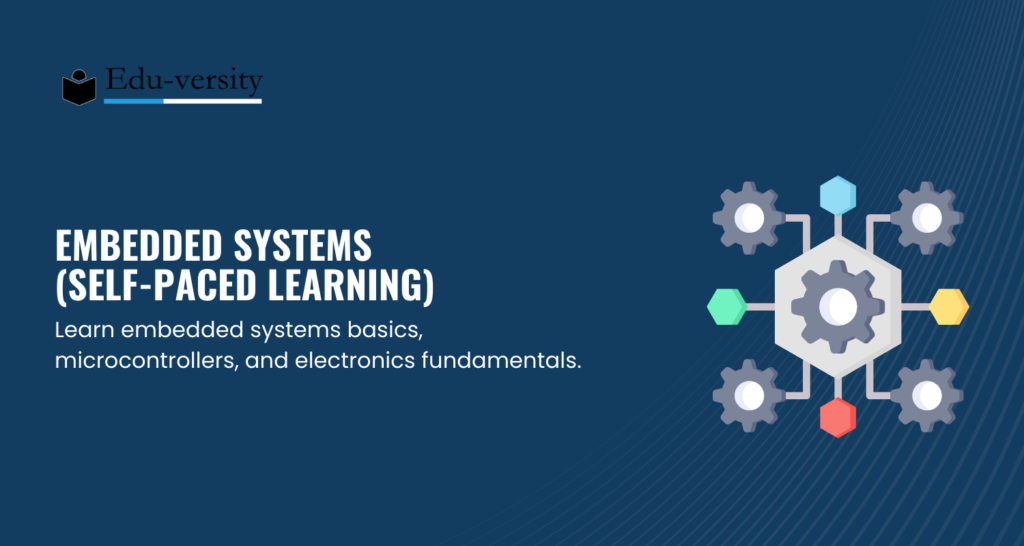 Edu-versity

EMBEDDED SYSTEMS (SELF-PACED LEARNING)

Learn embedded systems basics, microcontrollers, and electronics fundamentals.